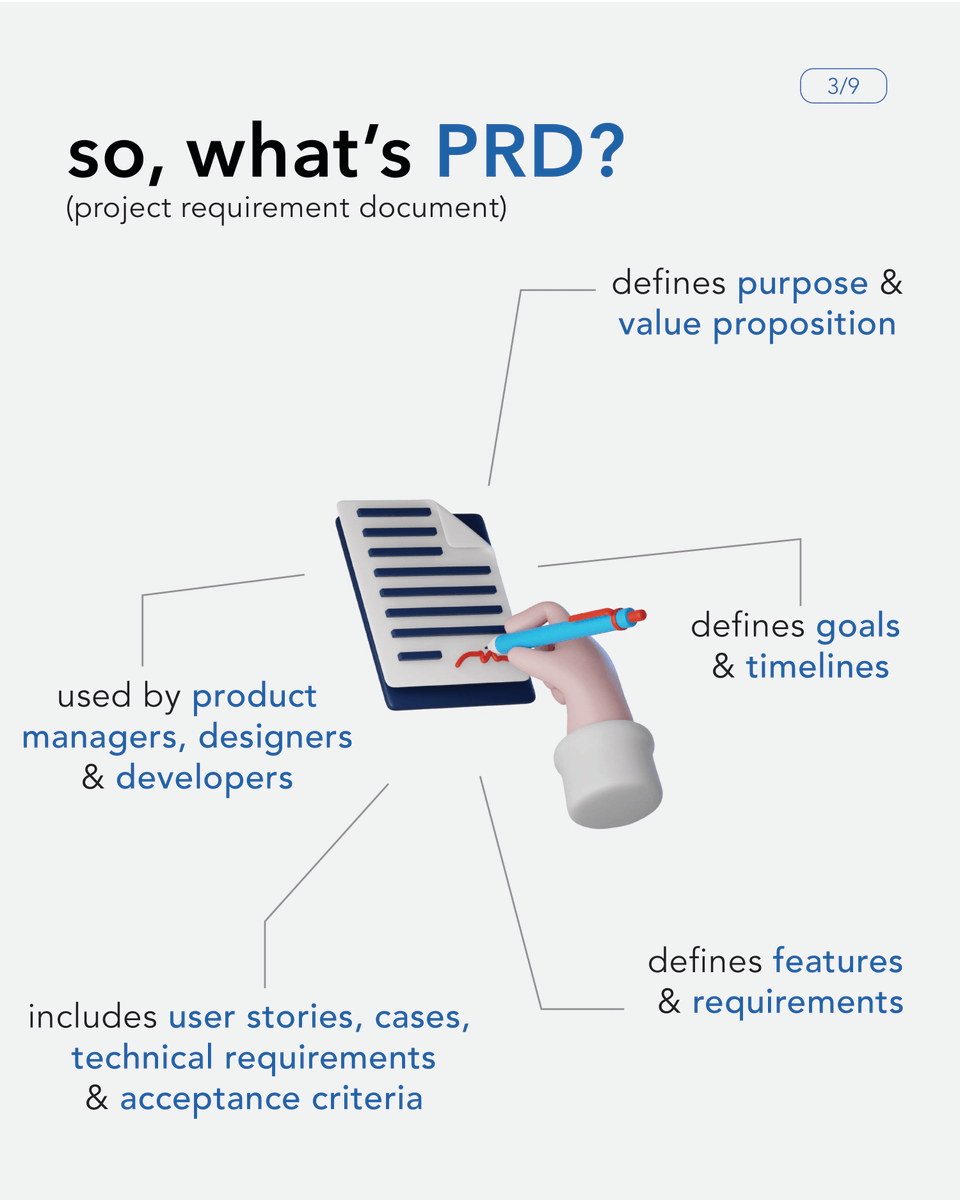 3/9

so, what's PRD?
(project requirement document)

defines purpose & value proposition

defines goals & timelines

used by product managers, designers & developers

defines features & requirements

includes user stories, cases, technical requirements & acceptance criteria